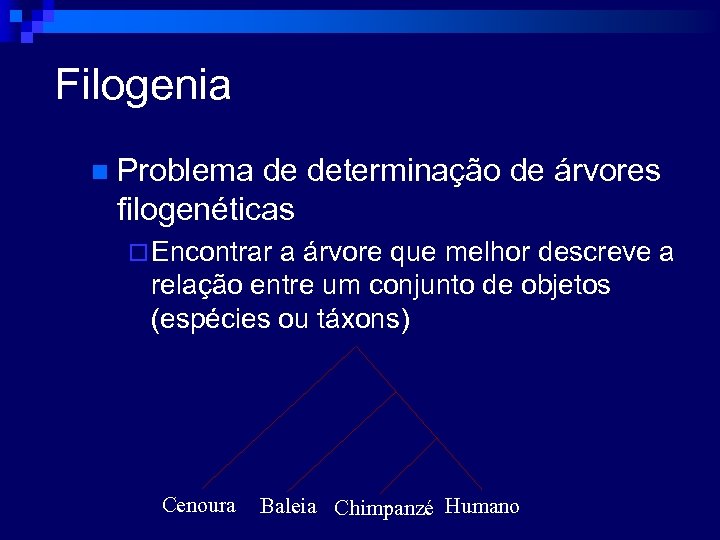 Filogenia

Problema de determinação de árvores filogenéticas

Encontrar a árvore que melhor descreve a relação entre um conjunto de objetos (espécies ou táxons)

Cenoura Baleia Chimpanzé Humano